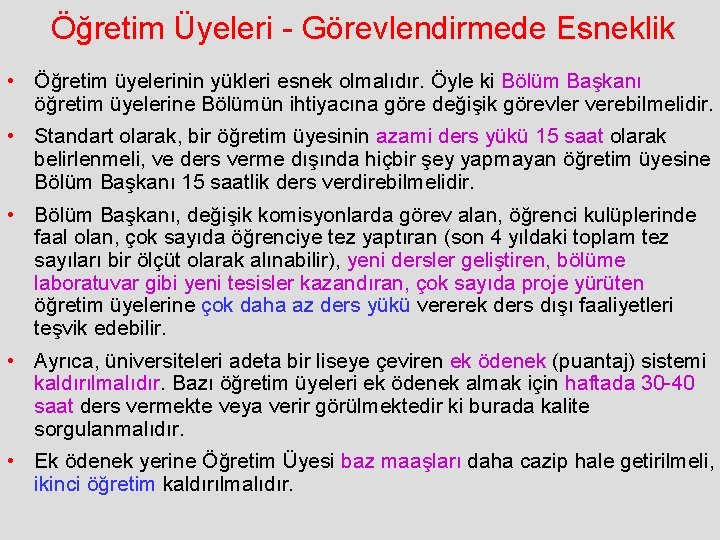 Öğretim Üyeleri - Görevlendirmede Esneklik

• Öğretim üyelerinin yükleri esnek olmalıdır. Öyle ki Bölüm Başkanı öğretim üyelerine Bölümün ihtiyacına göre değişik görevler verebilmelidir.

• Standart olarak, bir öğretim üyesinin azami ders yükü 15 saat olarak belirlenmeli, ve ders verme dışında hiçbir şey yapmayan öğretim üyesine Bölüm Başkanı 15 saatlik ders verdirebilmelidir.

• Bölüm Başkanı, değişik komisyonlarda görev alan, öğrenci kulüplerinde faal olan, çok sayıda öğrenciye tez yaptıran (son 4 yıldaki toplam tez sayıları bir ölçüt olarak alınabilir), yeni dersler geliştiren, bölüme laboratuvar gibi yeni tesisler kazandıran, çok sayıda proje yürüten öğretim üyelerine çok daha az ders yükü vererek ders dışı faaliyetleri teşvik edebilir.

• Ayrıca, üniversiteleri adeta bir liseye çeviren ek ödenek (puantaj) sistemi kaldırılmalıdır. Bazı öğretim üyeleri ek ödenek almak için haftada 30-40 saat ders vermekte veya verir görülmektedir ki burada kalite sorgulanmalıdır.

• Ek ödenek yerine Öğretim Üyesi baz maaşları daha cazip hale getirilmeli, ikinci öğretim kaldırılmalıdır.